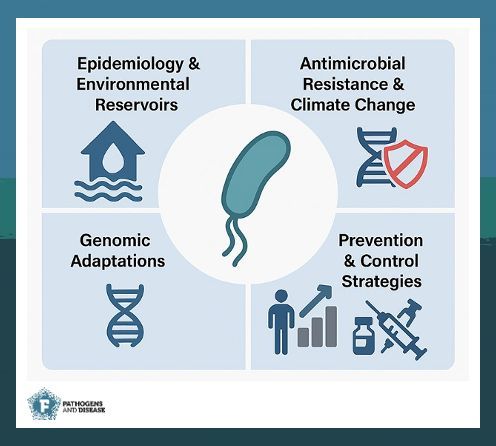 Epidemiology & Environmental Reservoirs

Antimicrobial Resistance & Climate Change

Genomic Adaptations

Prevention & Control Strategies

F

PATHOGENS AND DISEASE